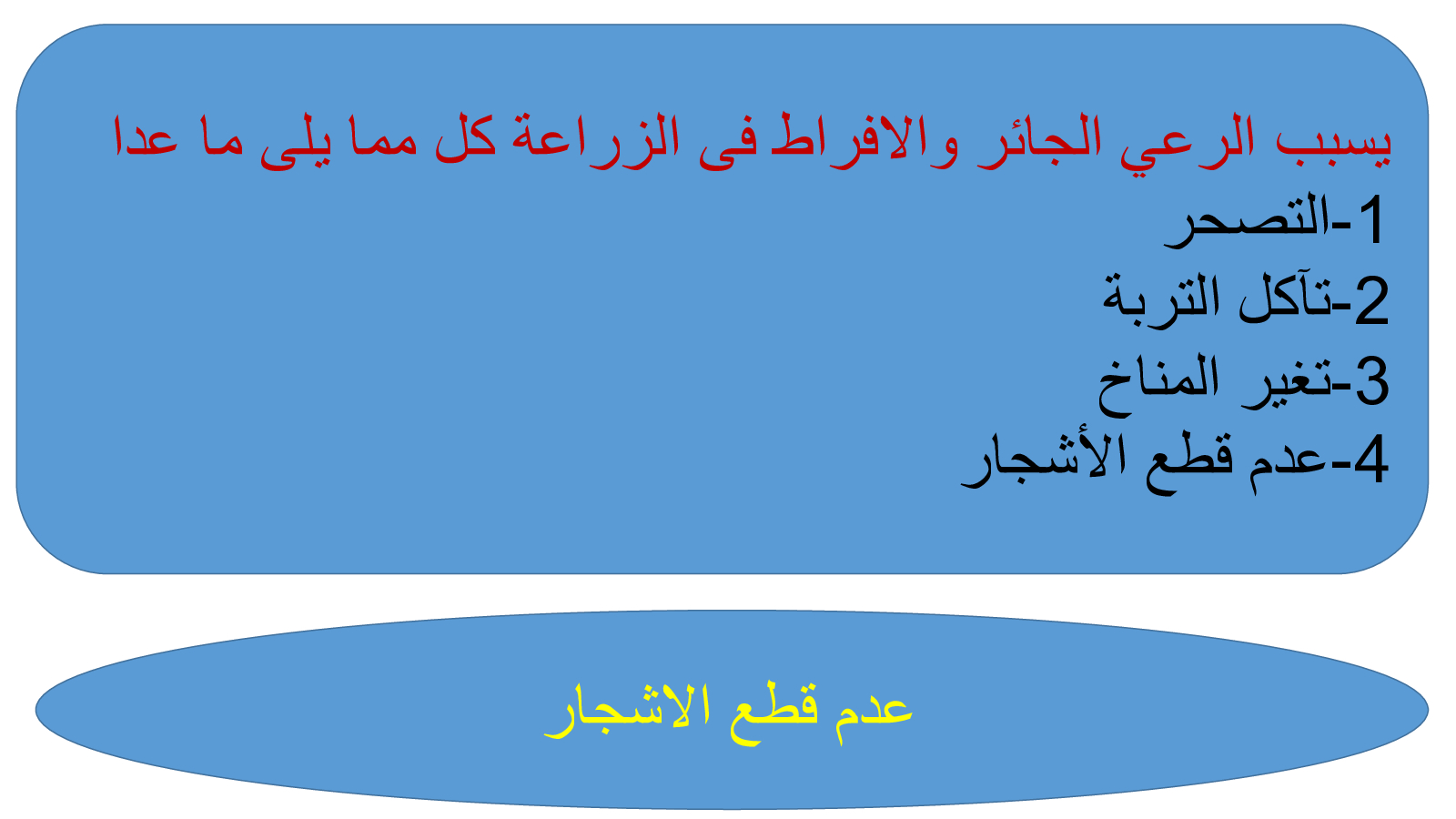 يسبب الرعي الجائر والافراط فى الزراعة كل مما يلى ما عدا

1-التصحر

2-تآكل التربة

3-تغير المناخ

4-عدم قطع الأشجار

عدم قطع الاشجار